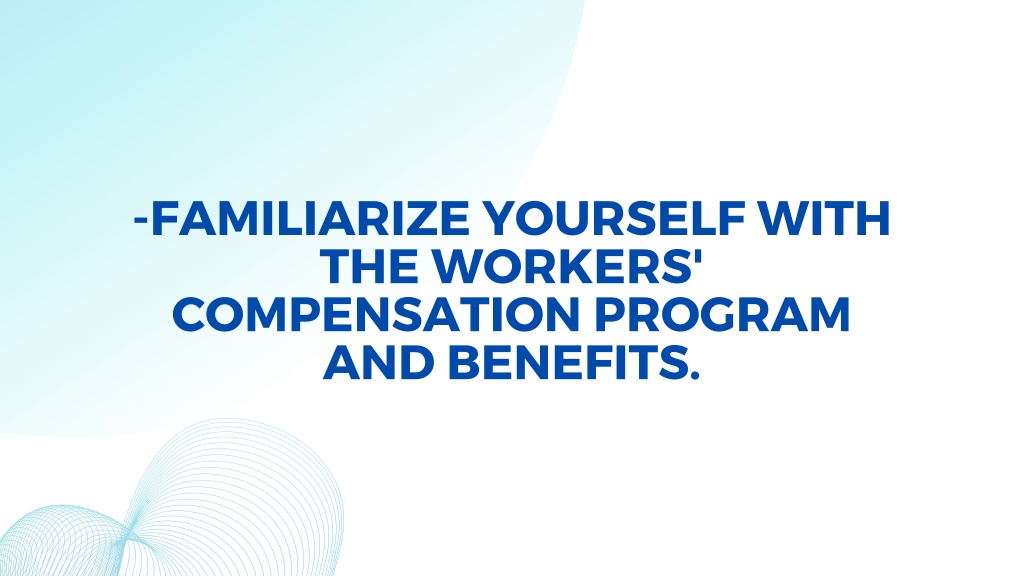 -FAMILIARIZE YOURSELF WITH THE WORKERS' COMPENSATION PROGRAM AND BENEFITS.